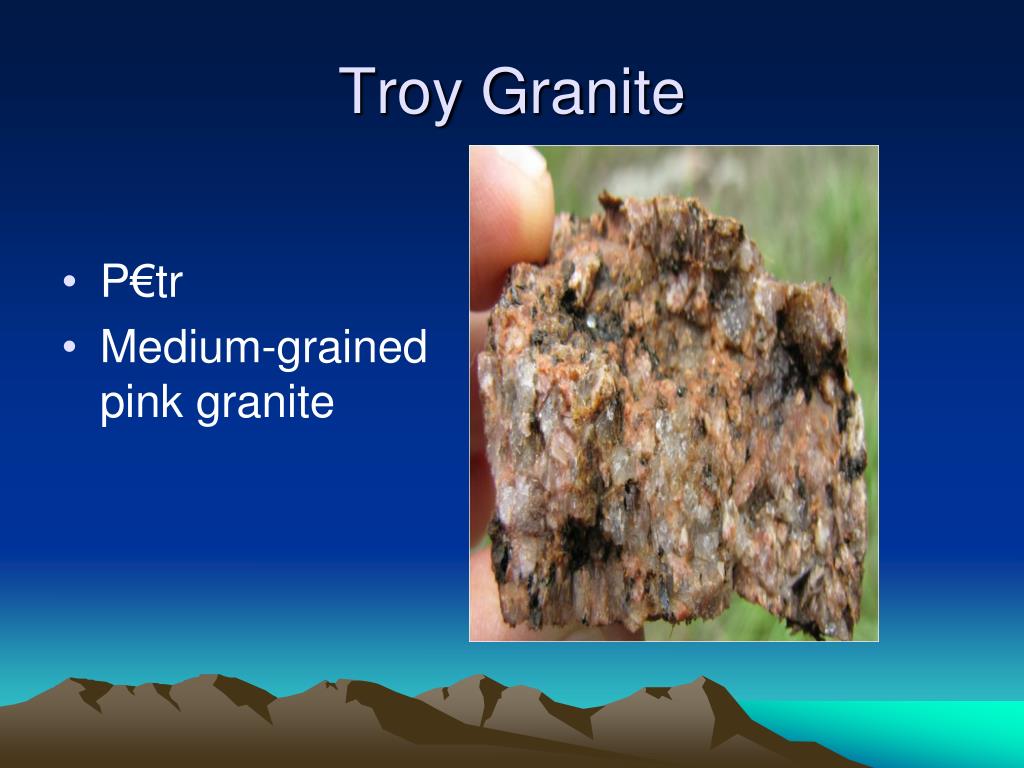 Troy Granite

• P€tr
• Medium-grained pink granite